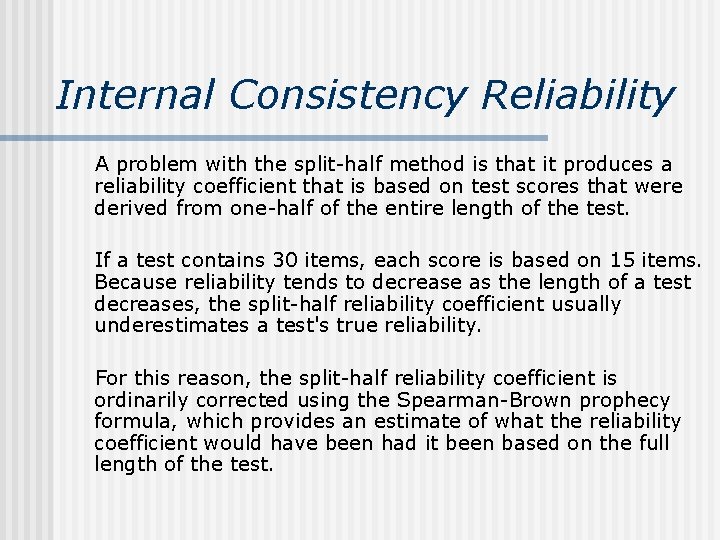 Internal Consistency Reliability

A problem with the split-half method is that it produces a reliability coefficient that is based on test scores that were derived from one-half of the entire length of the test.

If a test contains 30 items, each score is based on 15 items. Because reliability tends to decrease as the length of a test decreases, the split-half reliability coefficient usually underestimates a test's true reliability.

For this reason, the split-half reliability coefficient is ordinarily corrected using the Spearman-Brown prophecy formula, which provides an estimate of what the reliability coefficient would have been had it been based on the full length of the test.